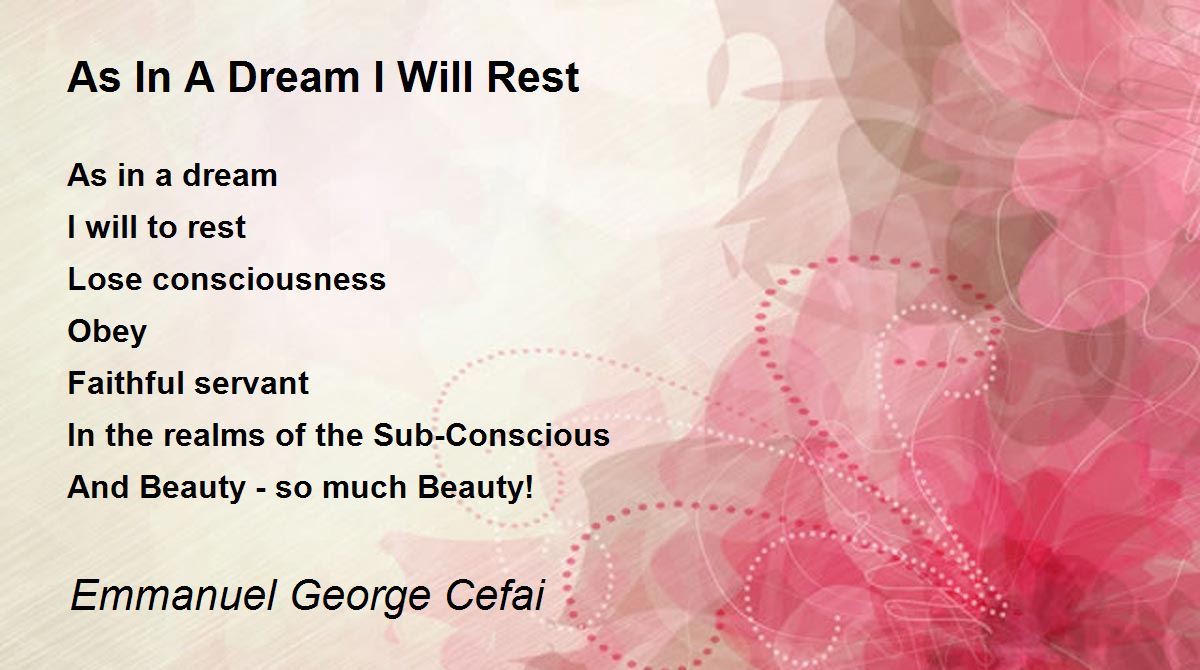 As In A Dream I Will Rest

As in a dream
I will to rest
Lose consciousness
Obey
Faithful servant
In the realms of the Sub-Conscious
And Beauty - so much Beauty!

Emmanuel George Cefai